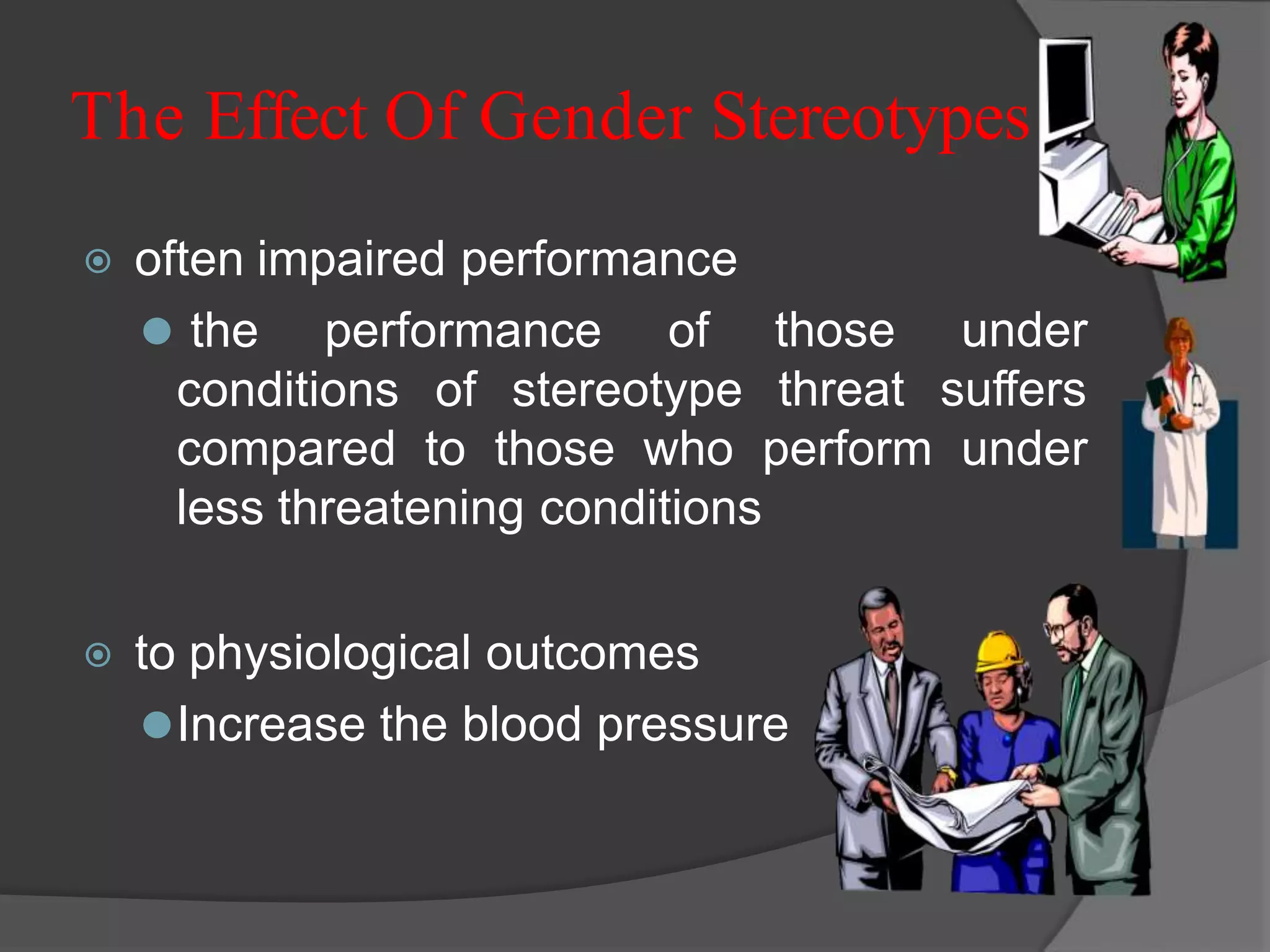 The Effect Of Gender Stereotypes

often impaired performance

the performance of those under conditions of stereotype threat suffers compared to those who perform under less threatening conditions

to physiological outcomes

Increase the blood pressure